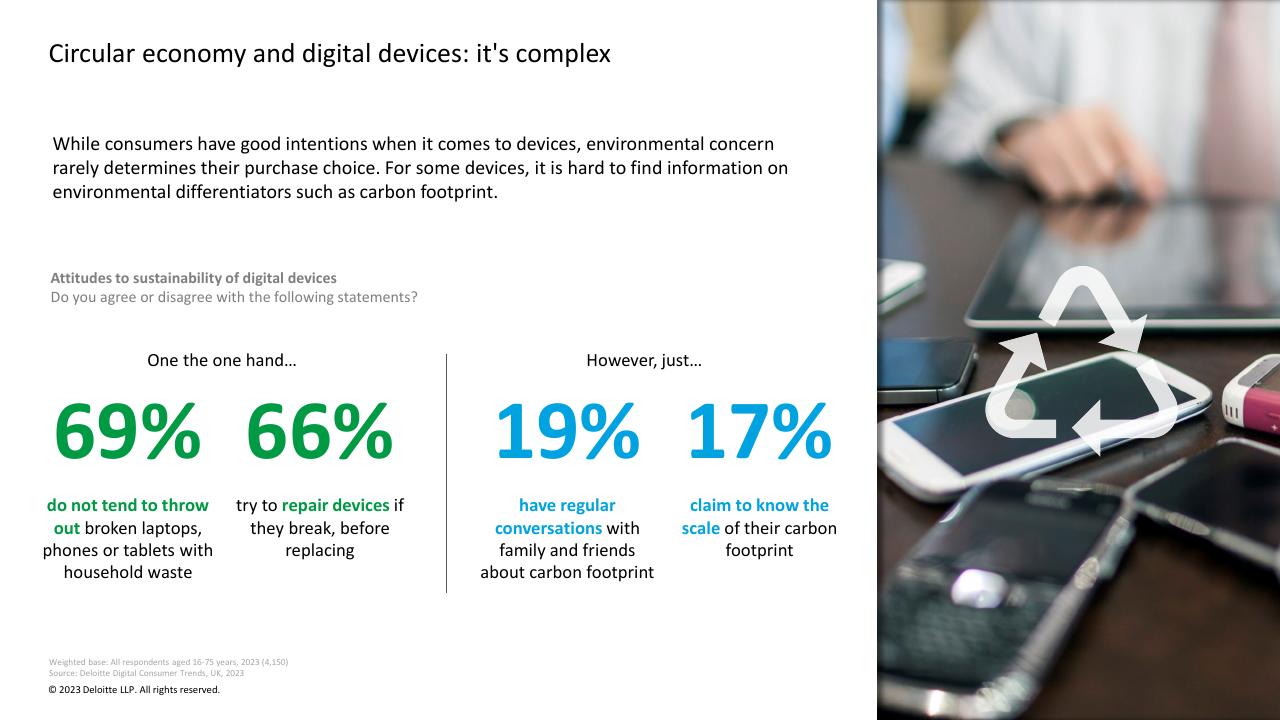 Circular economy and digital devices: it's complex

While consumers have good intentions when it comes to devices, environmental concern rarely determines their purchase choice. For some devices, it is hard to find information on environmental differentiators such as carbon footprint.

Attitudes to sustainability of digital devices
Do you agree or disagree with the following statements?

One the one hand…

69%

do not tend to throw out broken laptops, phones or tablets with household waste

66%

try to repair devices if they break, before replacing

However, just…

19%

have regular conversations with family and friends about carbon footprint

17%

claim to know the scale of their carbon footprint

Weighted base: All respondents aged 16-75 years, 2023 (4,150)
Source: Deloitte Digital Consumer Trends, UK, 2023
© 2023 Deloitte LLP. All rights reserved.